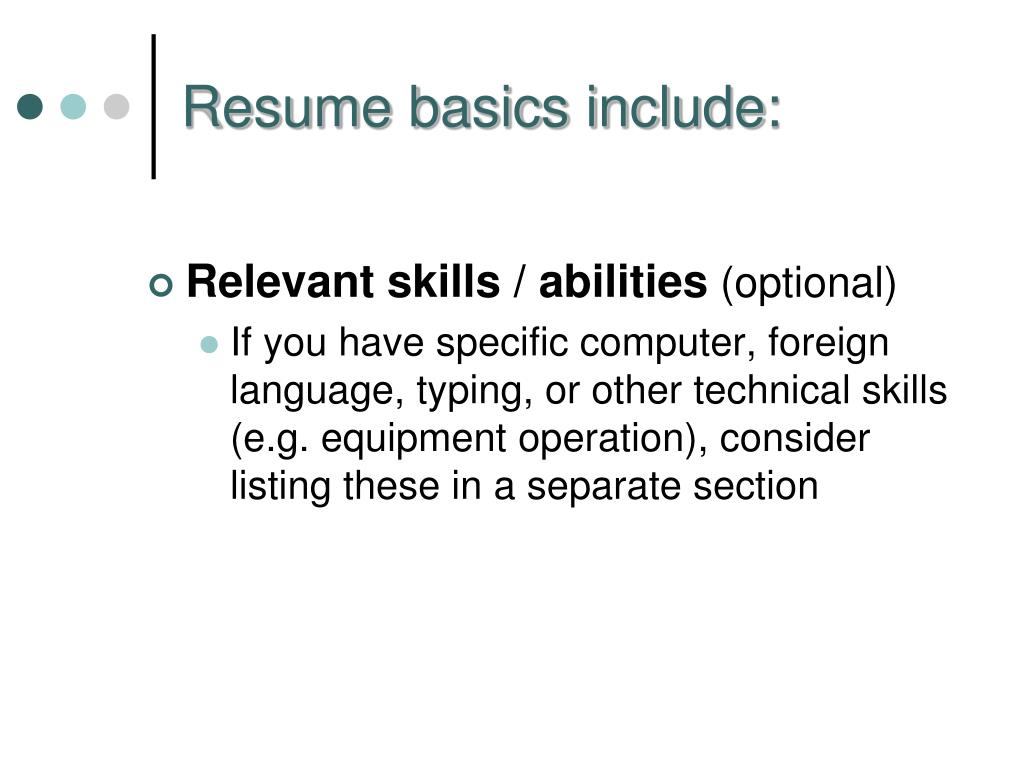 Resume basics include:

Relevant skills / abilities (optional)

If you have specific computer, foreign language, typing, or other technical skills (e.g. equipment operation), consider listing these in a separate section